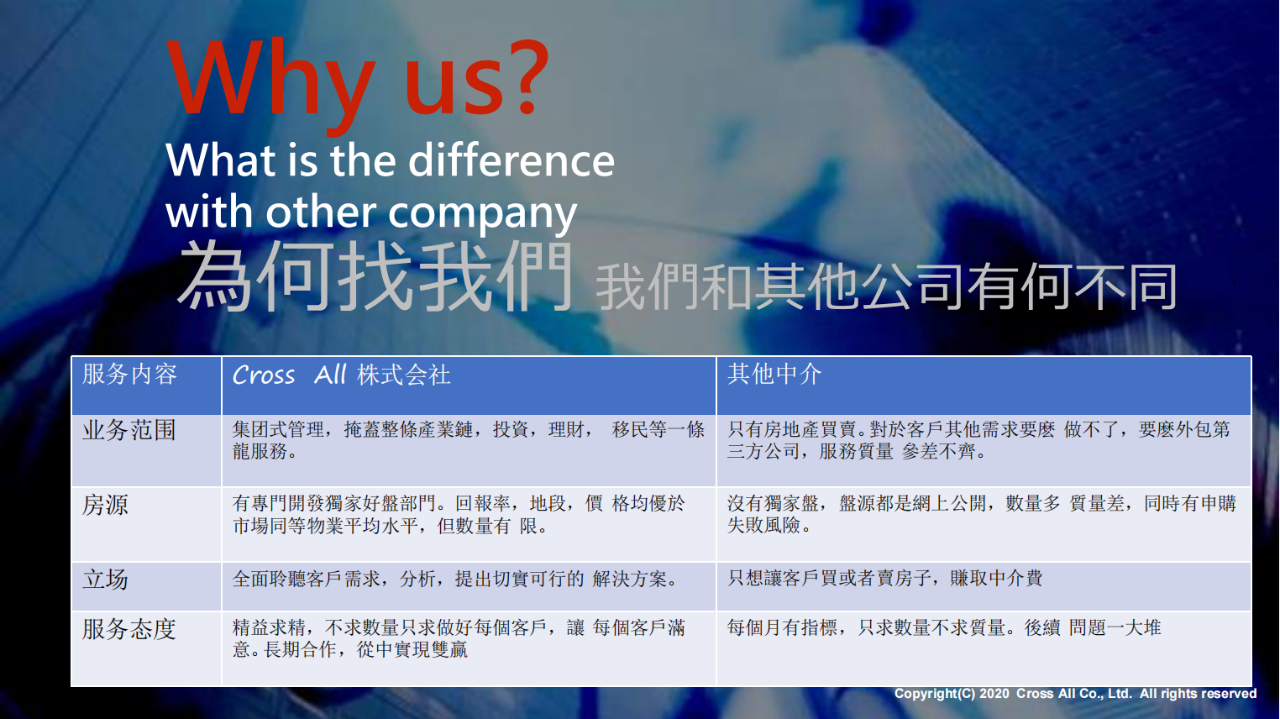 Why us?
What is the difference with other company
為何找我們 我們和其他公司有何不同

| 服务内容 | Cross All 株式会社 | 其他中介 |
|---|---|---|
| 业务范围 | 集团式管理，掩蓋整條產業鏈，投資，理財， 移民等一條龍服務。 | 只有房地產買賣。對於客戶其他需求要麼 做不了，要麼外包第三方公司，服務質量 參差不齊。 |
| 房源 | 有專門開發獨家好盤部門。回報率，地段，價 格均優於市場同等物業平均水平，但數量有 限。 | 沒有獨家盤，盤源都是網上公開，數量多 質量差，同時有申購失敗風險。 |
| 立场 | 全面聆聽客戶需求，分析，提出切實可行的 解決方案。 | 只想讓客戶買或者賣房子，賺取中介費 |
| 服务态度 | 精益求精，不求數量只求做好每個客戶，讓 每個客戶滿意。長期合作，從中實現雙贏 | 每個月有指標，只求數量不求質量。後續 問題一大堆 |

Copyright(C) 2020 Cross All Co., Ltd. All rights reserved